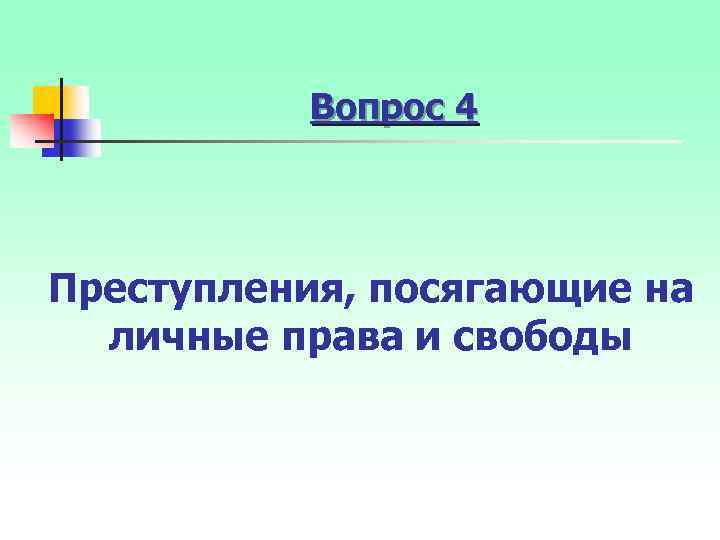 Вопрос 4

Преступления, посягающие на личные права и свободы